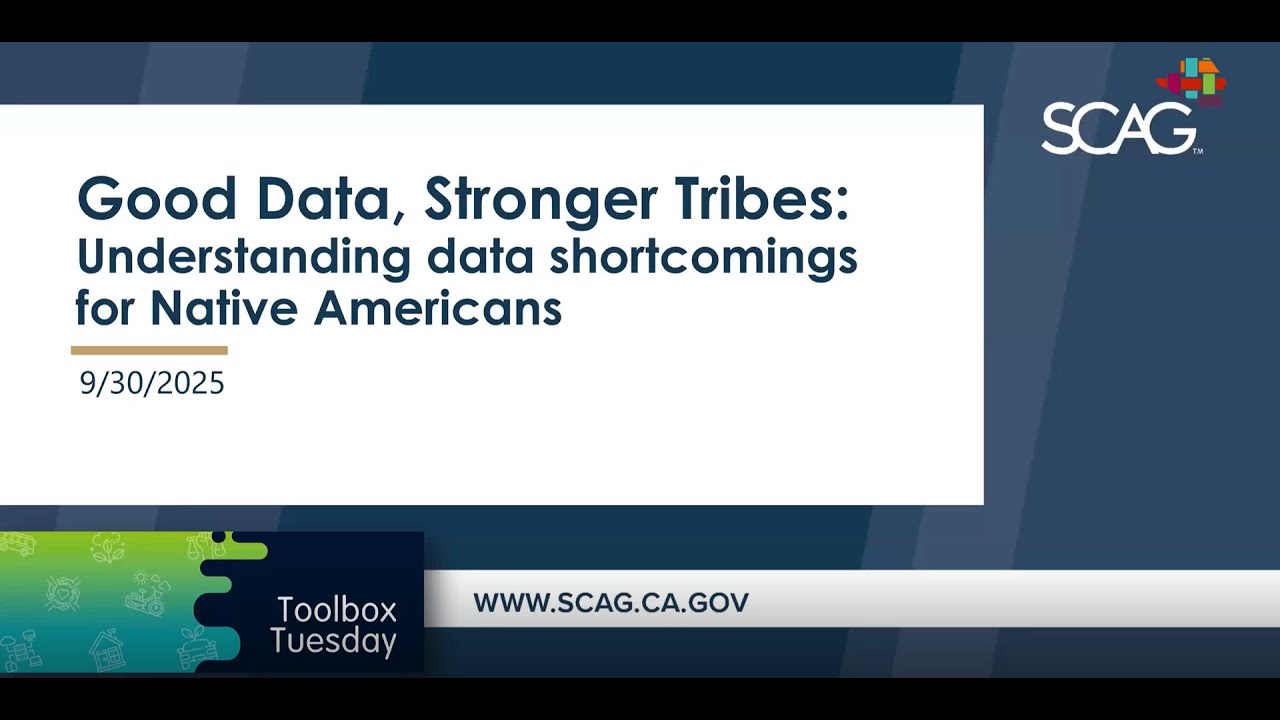 SCAG™

Good Data, Stronger Tribes:
Understanding data shortcomings for Native Americans

9/30/2025

Toolbox Tuesday

WWW.SCAG.CA.GOV